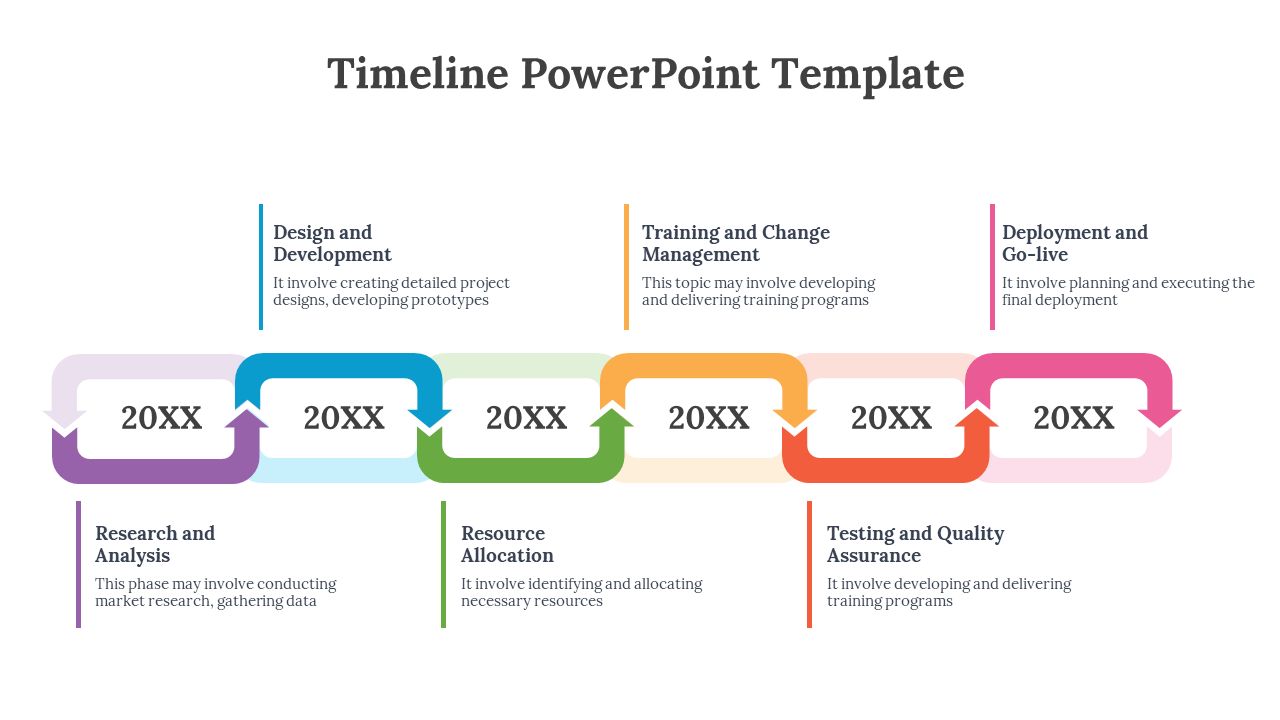 Timeline PowerPoint Template

Design and Development
It involve creating detailed project designs, developing prototypes

Training and Change Management
This topic may involve developing and delivering training programs

Deployment and Go-live
It involve planning and executing the final deployment

20XX

20XX

20XX

20XX

20XX

20XX

Research and Analysis
This phase may involve conducting market research, gathering data

Resource Allocation
It involve identifying and allocating necessary resources

Testing and Quality Assurance
It involve developing and delivering training programs